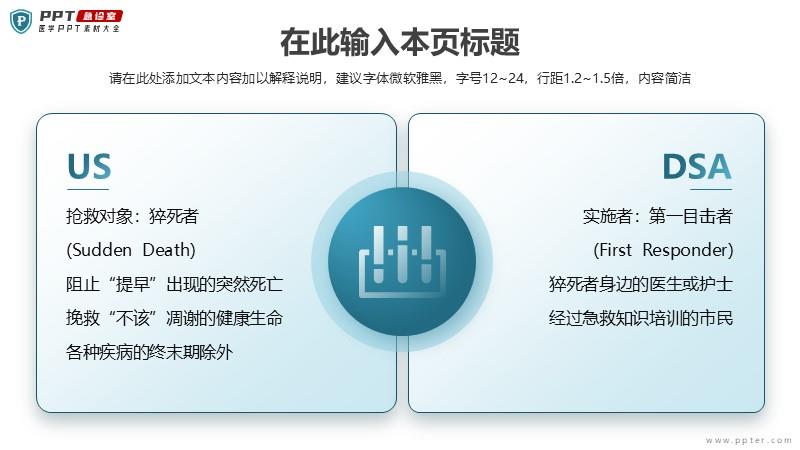 PPT 急诊室
医学PPT素材大全

在此输入本页标题

请在此处添加文本内容加以解释说明，建议字体微软雅黑，字号12~24，行距1.2~1.5倍，内容简洁

US

抢救对象：猝死者

(Sudden Death)

阻止“提早”出现的突然死亡

挽救“不该”凋谢的健康生命

各种疾病的终末期除外

DSA

实施者：第一目击者

(First Responder)

猝死者身边的医生或护士

经过急救知识培训的市民

www.ppter.com